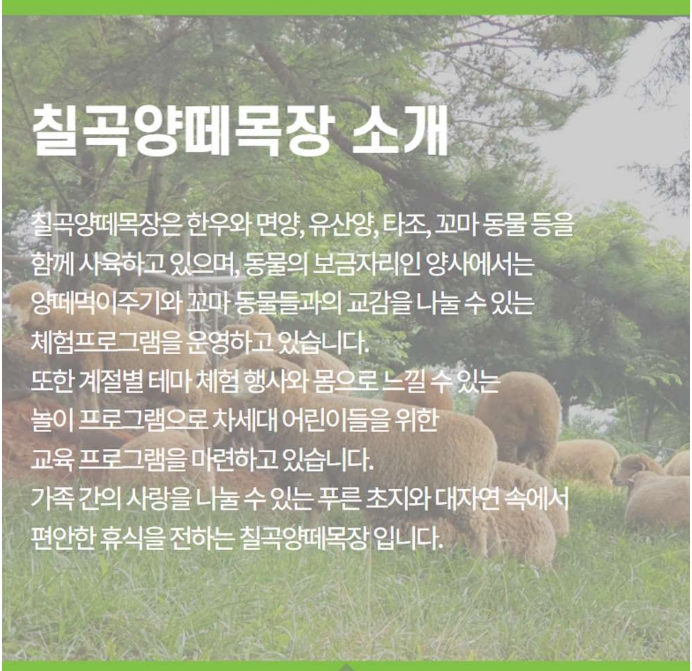 칠곡양떼목장 소개

칠곡양떼목장은 한우와 면양, 유산양, 타조, 꼬마 동물 등을 함께 사육하고 있으며, 동물의 보금자리인 양사에서는 양떼먹이주기와 꼬마 동물들과의 교감을 나눌 수 있는 체험프로그램을 운영하고 있습니다.
또한 계절별 테마 체험 행사와 몸으로 느낄 수 있는 놀이 프로그램으로 차세대 어린이들을 위한 교육 프로그램을 마련하고 있습니다.
가족 간의 사랑을 나눌 수 있는 푸른 초지와 대자연 속에서 편안한 휴식을 전하는 칠곡양떼목장 입니다.